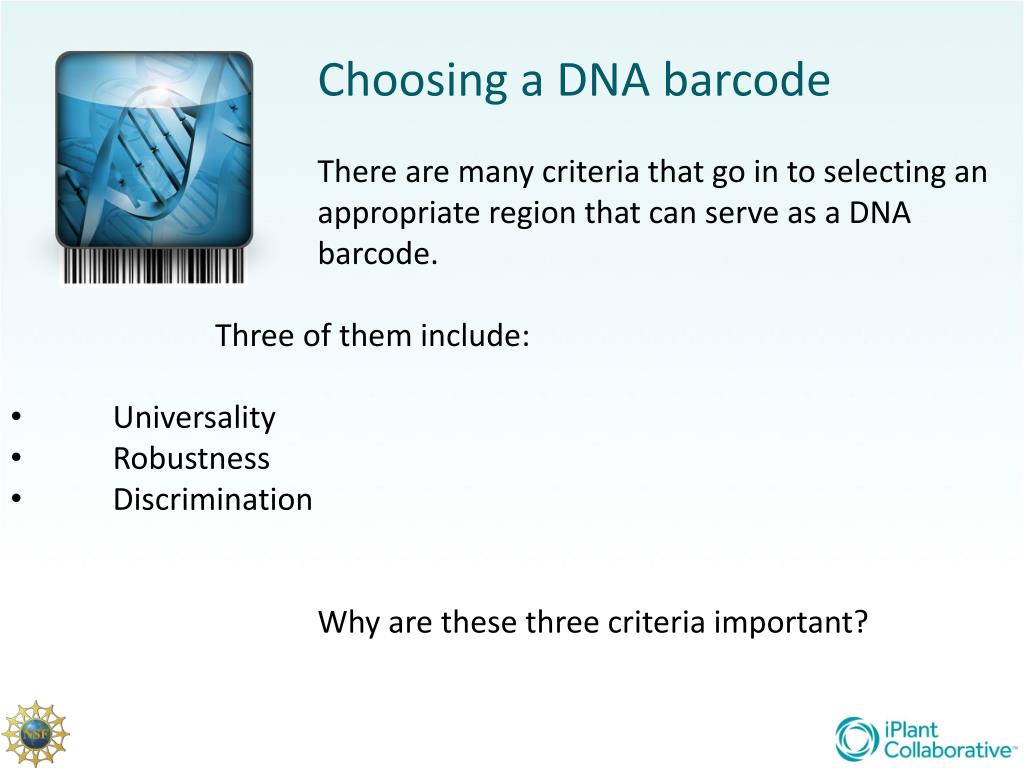 Choosing a DNA barcode

There are many criteria that go in to selecting an appropriate region that can serve as a DNA barcode.

Three of them include:

• Universality
• Robustness
• Discrimination

Why are these three criteria important?

NSF

iPlant Collaborative™